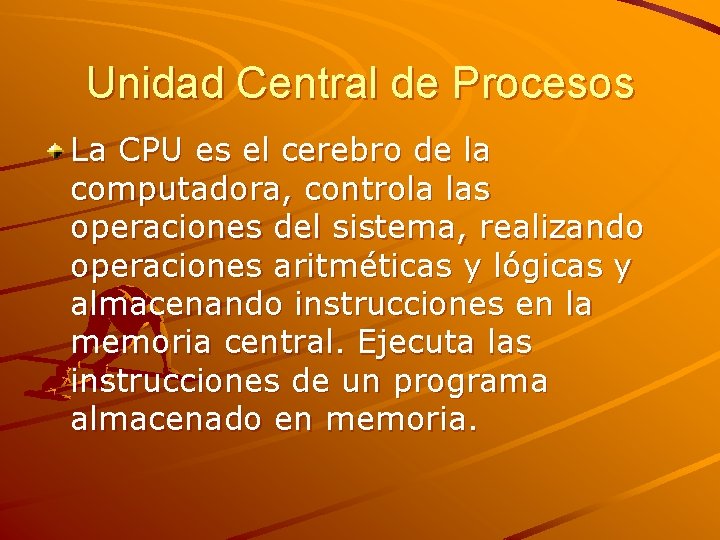 Unidad Central de Procesos

La CPU es el cerebro de la computadora, controla las operaciones del sistema, realizando operaciones aritméticas y lógicas y almacenando instrucciones en la memoria central. Ejecuta las instrucciones de un programa almacenado en memoria.